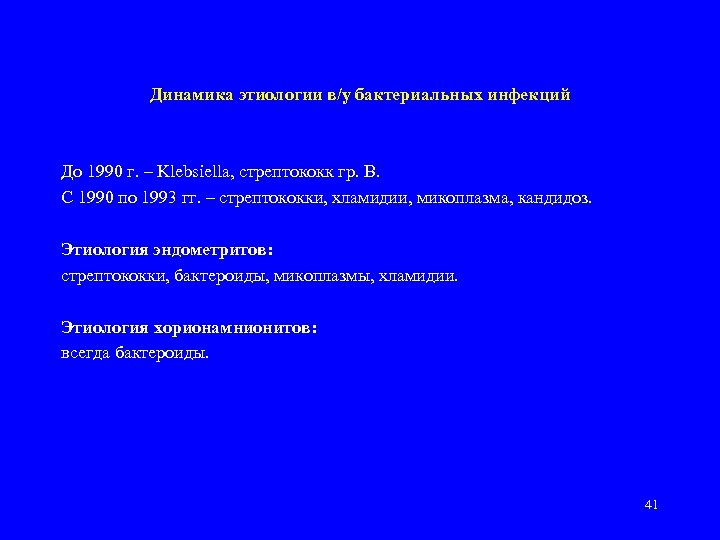 Динамика этиологии в/у бактериальных инфекций

До 1990 г. – Klebsiella, стрептококк гр. В.
С 1990 по 1993 гг. – стрептококки, хламидии, микоплазма, кандидоз.

Этиология эндометритов:
стрептококки, бактероиды, микоплазмы, хламидии.

Этиология хорионамнионитов:
всегда бактероиды.

41